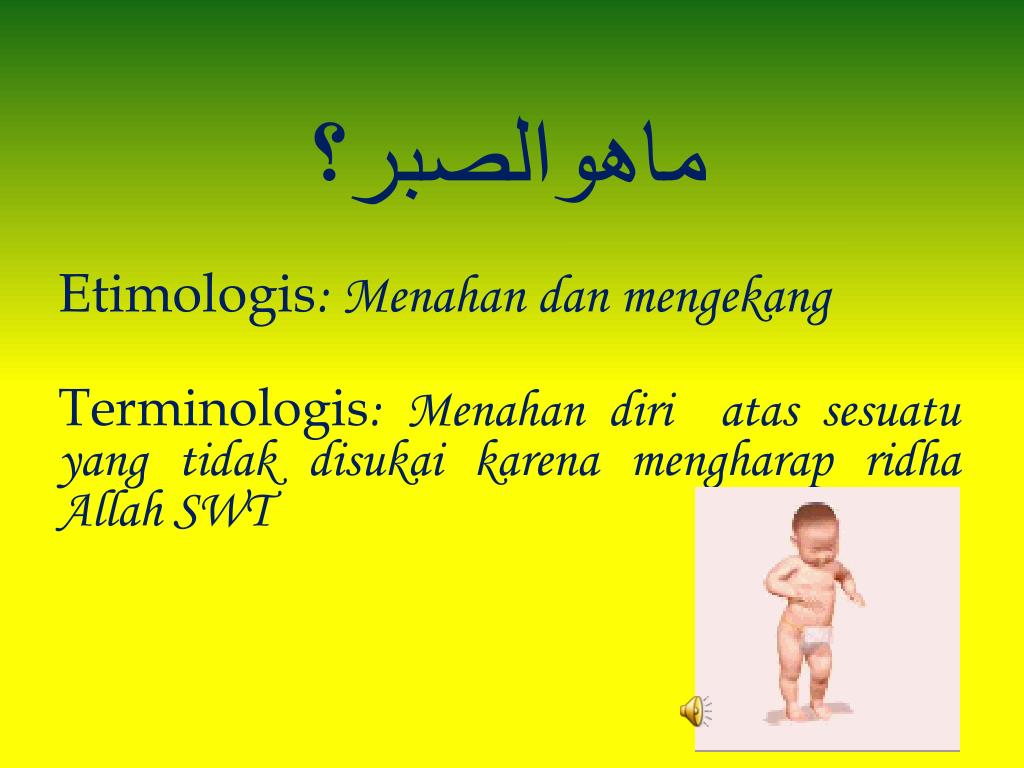 ماهوالصبر؟

Etimologis: Menahan dan mengekang

Terminologis: Menahan diri atas sesuatu yang tidak disukai karena mengharap ridha Allah SWT